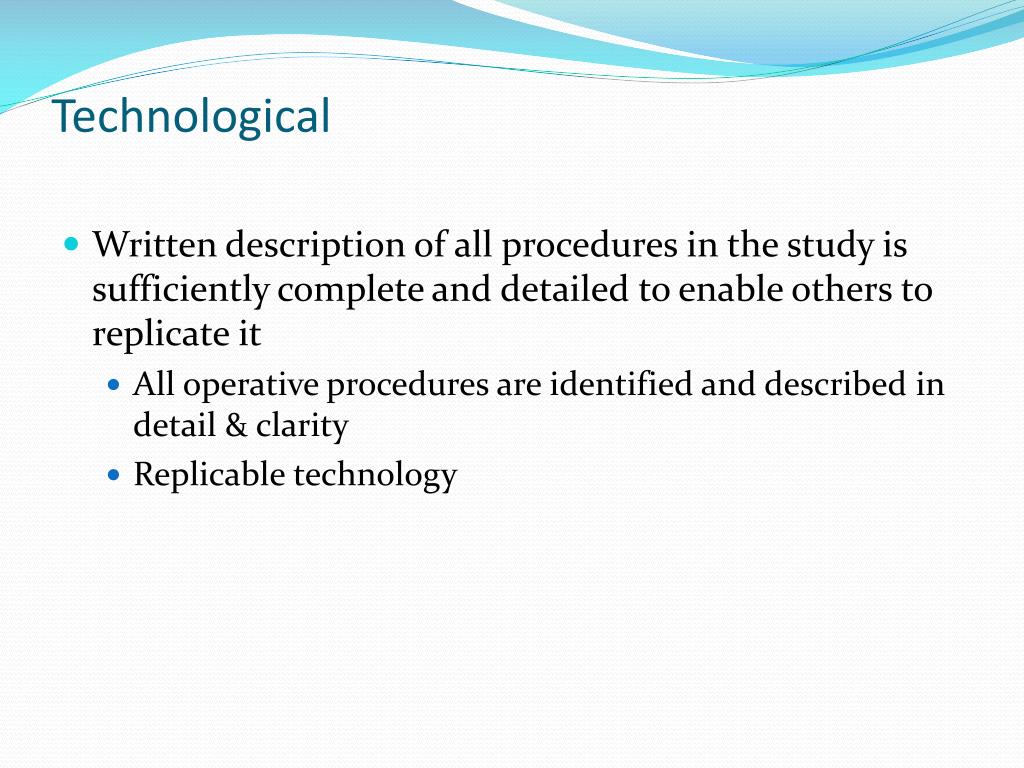 Technological

- Written description of all procedures in the study is sufficiently complete and detailed to enable others to replicate it
  - All operative procedures are identified and described in detail & clarity
  - Replicable technology